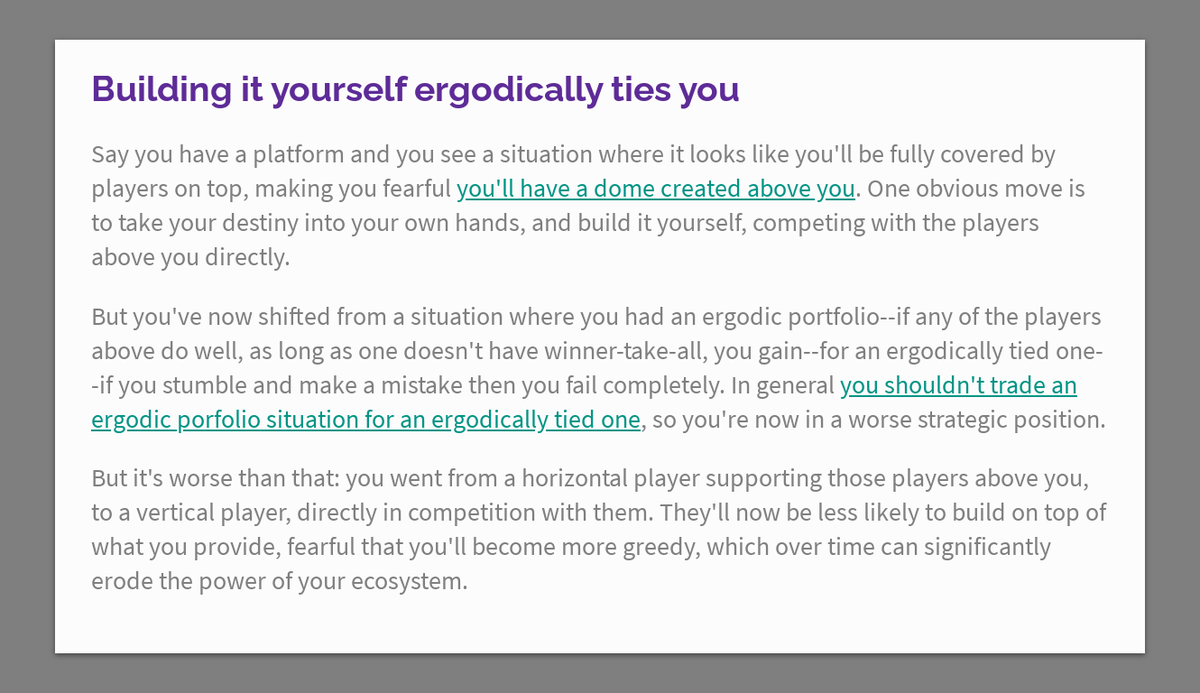 Building it yourself ergodically ties you

Say you have a platform and you see a situation where it looks like you'll be fully covered by players on top, making you fearful you'll have a dome created above you. One obvious move is to take your destiny into your own hands, and build it yourself, competing with the players above you directly.

But you've now shifted from a situation where you had an ergodic portfolio--if any of the players above do well, as long as one doesn't have winner-take-all, you gain--for an ergodically tied one--if you stumble and make a mistake then you fail completely. In general you shouldn't trade an ergodic porfolio situation for an ergodically tied one, so you're now in a worse strategic position.

But it's worse than that: you went from a horizontal player supporting those players above you, to a vertical player, directly in competition with them. They'll now be less likely to build on top of what you provide, fearful that you'll become more greedy, which over time can significantly erode the power of your ecosystem.